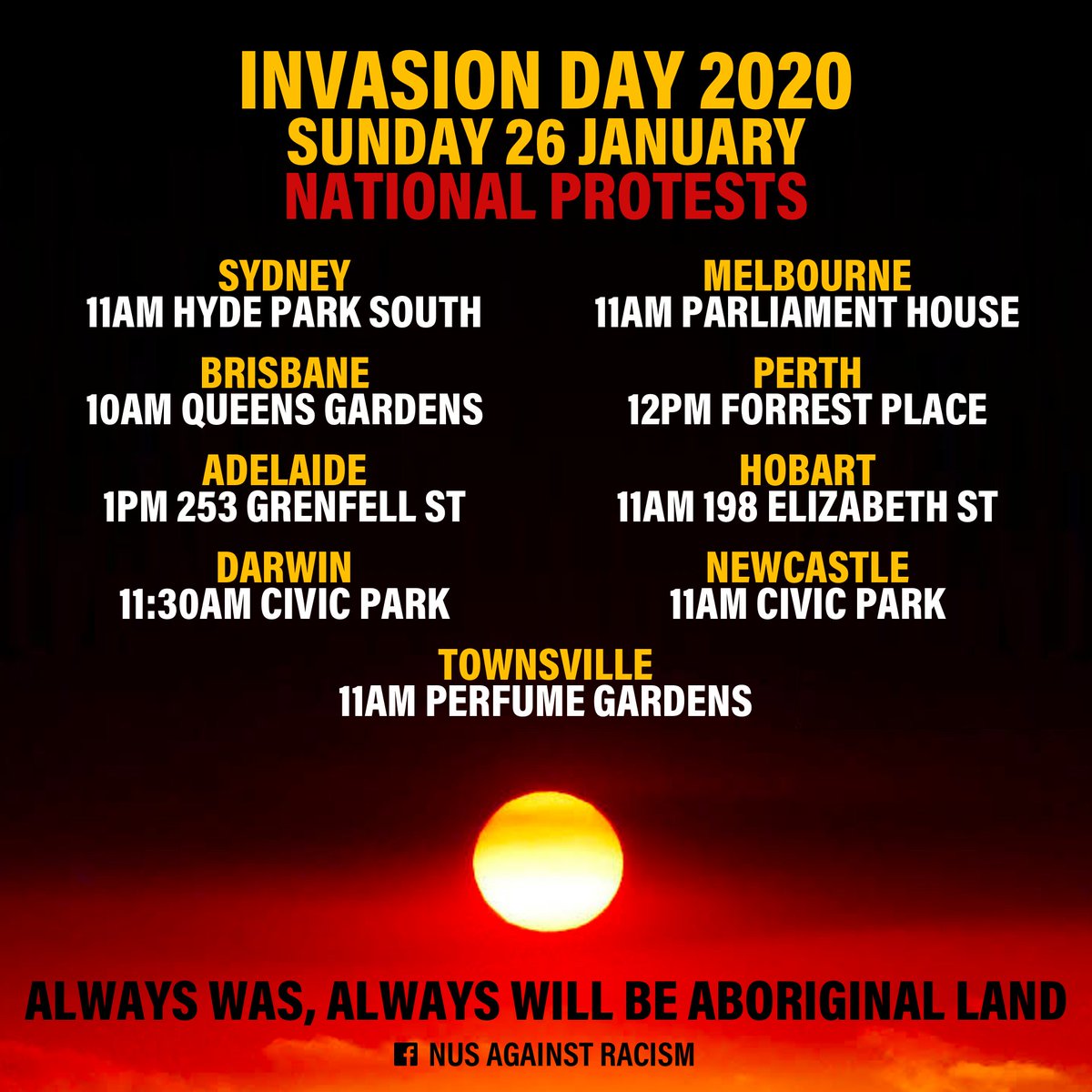 INVASION DAY 2020
SUNDAY 26 JANUARY
NATIONAL PROTESTS

SYDNEY
11AM HYDE PARK SOUTH

BRISBANE
10AM QUEENS GARDENS

ADELAIDE
1PM 253 GRENFELL ST

DARWIN
11:30AM CIVIC PARK

MELBOURNE
11AM PARLIAMENT HOUSE

PERTH
12PM FORREST PLACE

HOBART
11AM 198 ELIZABETH ST

NEWCASTLE
11AM CIVIC PARK

TOWNSVILLE
11AM PERFUME GARDENS

ALWAYS WAS, ALWAYS WILL BE ABORIGINAL LAND

NUS AGAINST RACISM